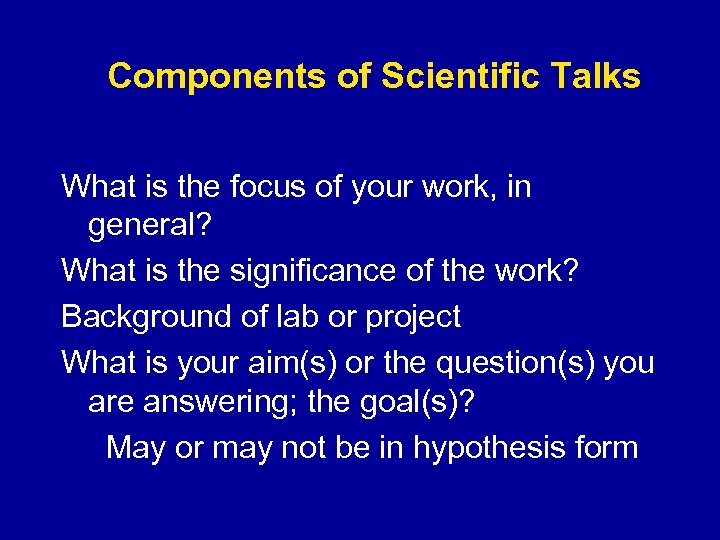 Components of Scientific Talks

What is the focus of your work, in general?

What is the significance of the work?

Background of lab or project

What is your aim(s) or the question(s) you are answering; the goal(s)?

May or may not be in hypothesis form